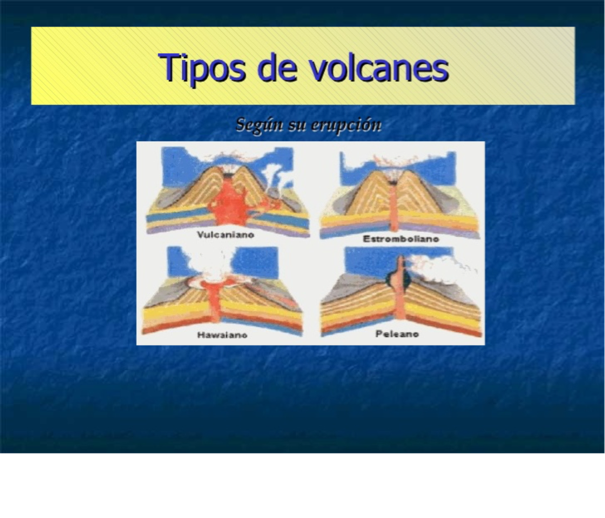 Tipos de volcanes

Según su erupción

Vulcaniano

Estromboliano

Hawaiano

Peleano